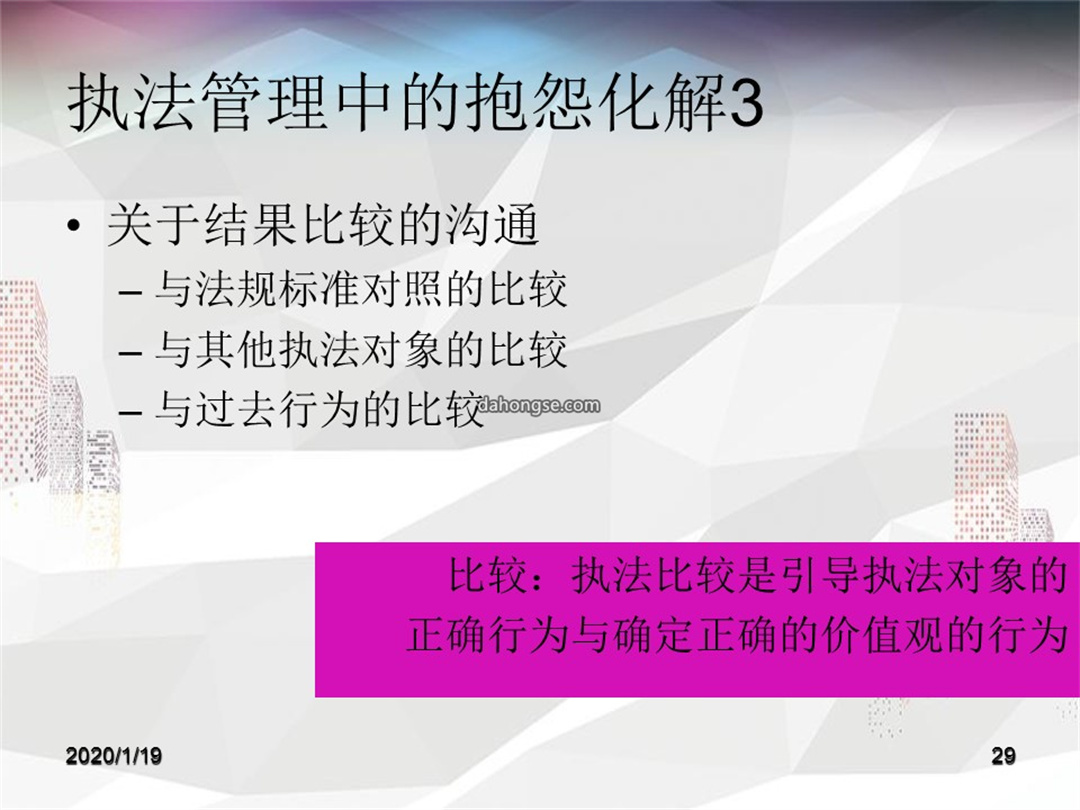 执法管理中的抱怨化解3

• 关于结果比较的沟通
– 与法规标准对照的比较
– 与其他执法对象的比较
– 与过去行为的比较

dahongse.com

比较：执法比较是引导执法对象的正确行为与确定正确的价值观的行为

2020/1/19

29